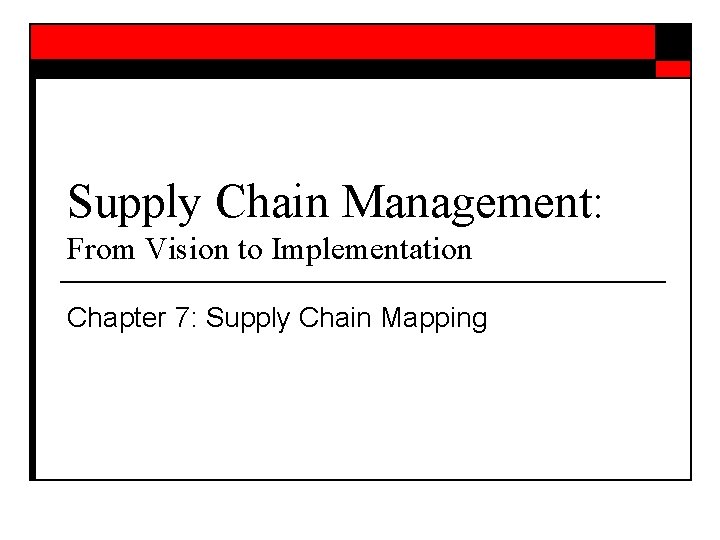 Supply Chain Management:
From Vision to Implementation

Chapter 7: Supply Chain Mapping